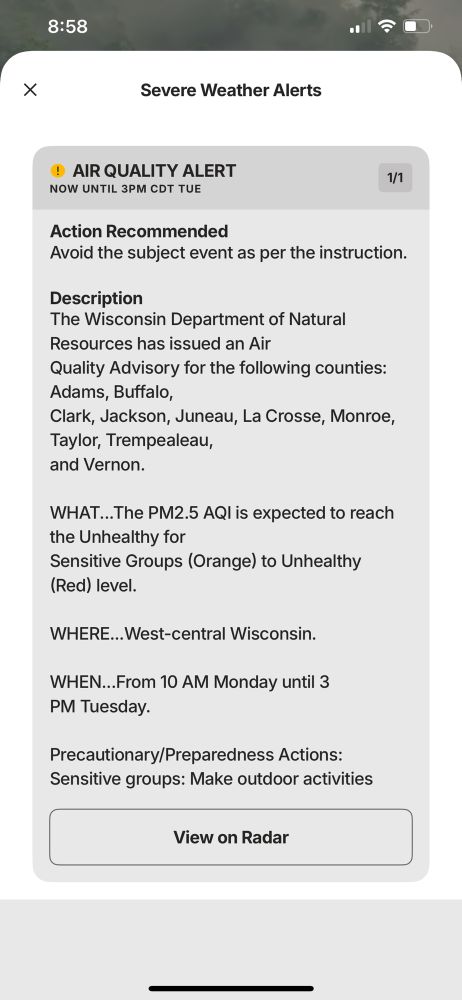 8:58

Severe Weather Alerts

AIR QUALITY ALERT
NOW UNTIL 3PM CDT TUE

1/1

Action Recommended
Avoid the subject event as per the instruction.

Description
The Wisconsin Department of Natural Resources has issued an Air Quality Advisory for the following counties: Adams, Buffalo, Clark, Jackson, Juneau, La Crosse, Monroe, Taylor, Trempealeau, and Vernon.

WHAT...The PM2.5 AQI is expected to reach the Unhealthy for Sensitive Groups (Orange) to Unhealthy (Red) level.

WHERE...West-central Wisconsin.

WHEN...From 10 AM Monday until 3 PM Tuesday.

Precautionary/Preparedness Actions:
Sensitive groups: Make outdoor activities

View on Radar